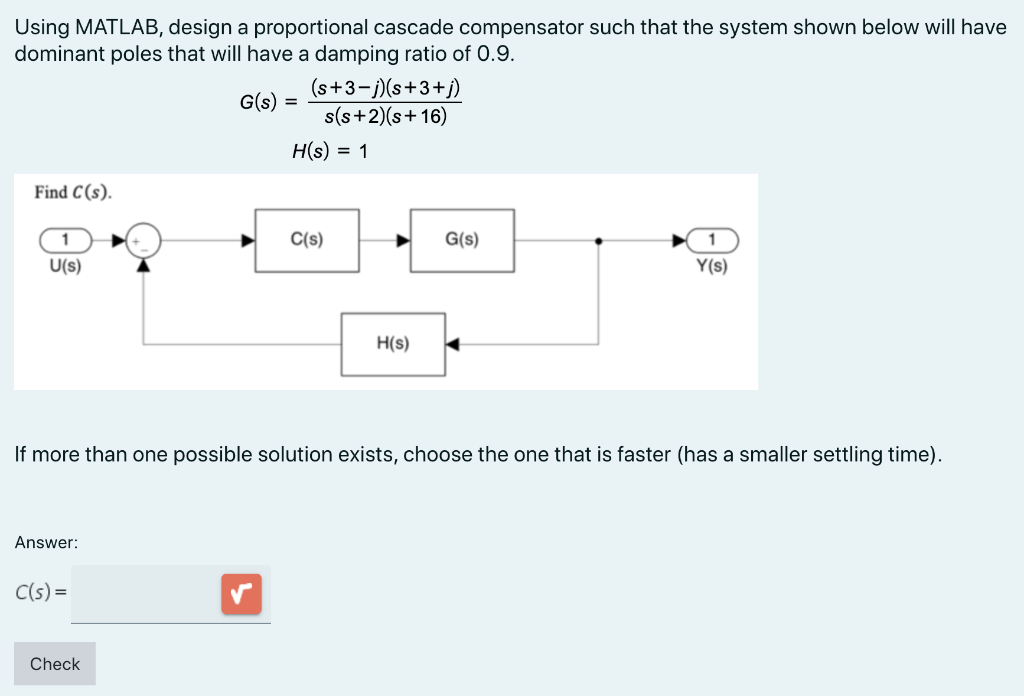 Using MATLAB, design a proportional cascade compensator such that the system shown below will have dominant poles that will have a damping ratio of 0.9.

$G(s) = \frac{(s+3-j)(s+3+j)}{s(s+2)(s+16)}$

$H(s) = 1$

Find $C(s)$.

1
U(s)
+
-
C(s)
G(s)
1
Y(s)
H(s)

If more than one possible solution exists, choose the one that is faster (has a smaller settling time).

Answer:

$C(s) =$

Check